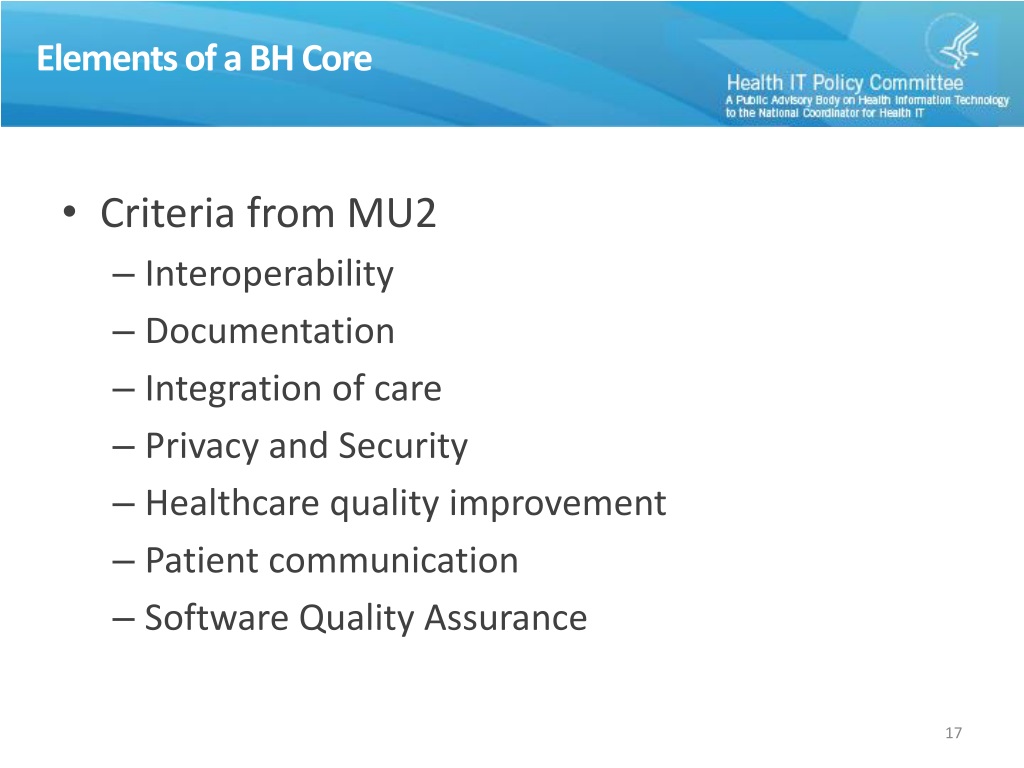 Elements of a BH Core

Health IT Policy Committee
A Public Advisory Body on Health Information Technology to the National Coordinator for Health IT

• Criteria from MU2
– Interoperability
– Documentation
– Integration of care
– Privacy and Security
– Healthcare quality improvement
– Patient communication
– Software Quality Assurance

17